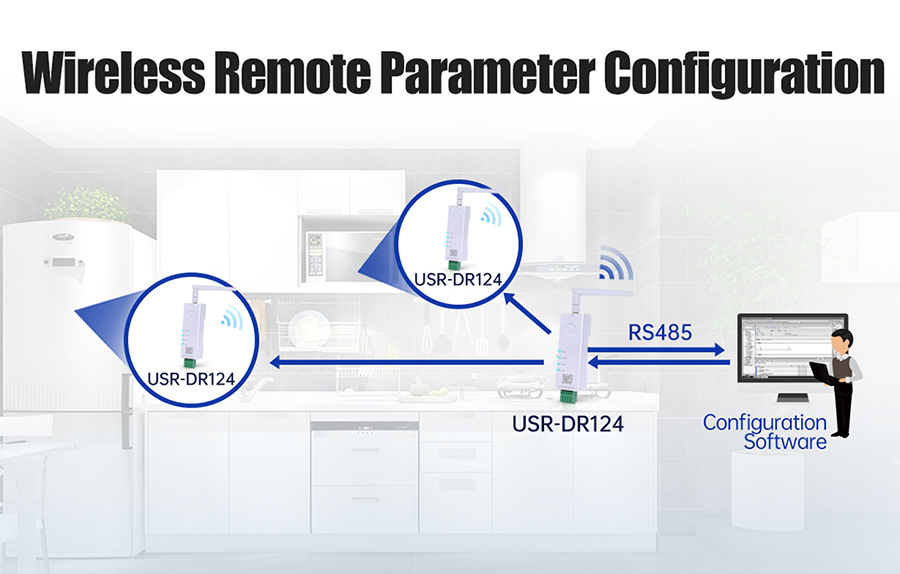 Wireless Remote Parameter Configuration

USR-DR124

USR-DR124

RS485

USR-DR124

Configuration Software